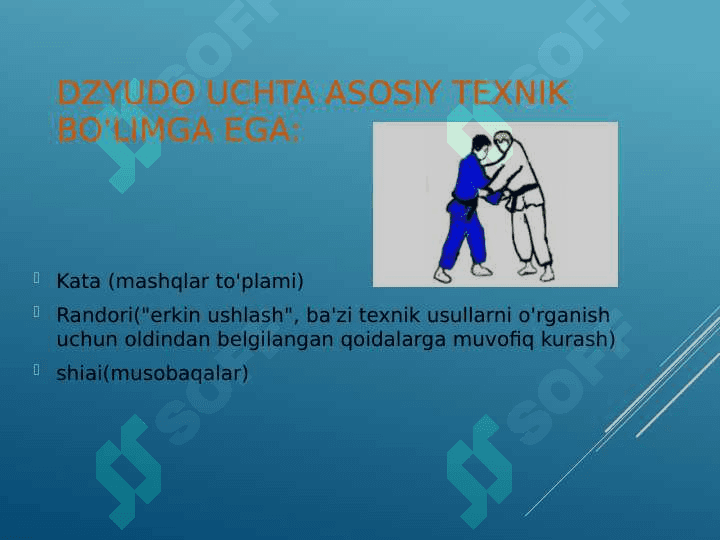 DZYUDO UCHTA ASOSIY TEXNIK BO'LIMGA EGA:

Kata (mashqlar to'plami)

Randori("erkin ushlash", ba'zi texnik usullarni o'rganish uchun oldindan belgilangan qoidalarga muvofiq kurash)

shiai(musobaqalar)

SOFF
SOFF
SOFF
SOFF